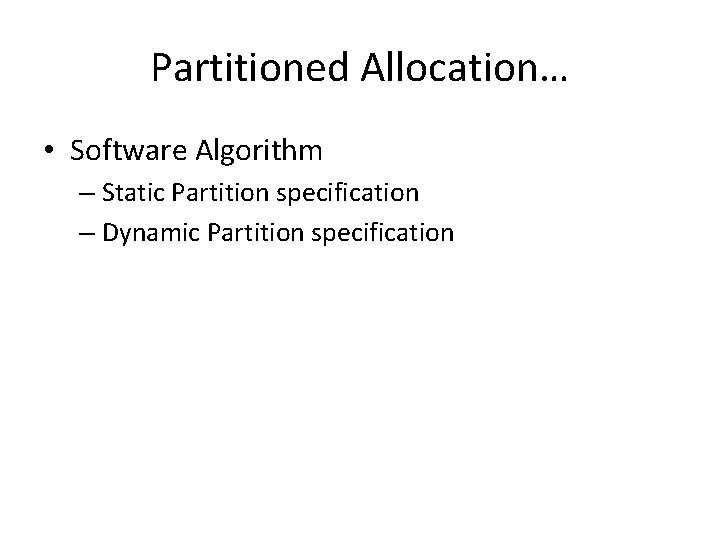 Partitioned Allocation…

• Software Algorithm
– Static Partition specification
– Dynamic Partition specification